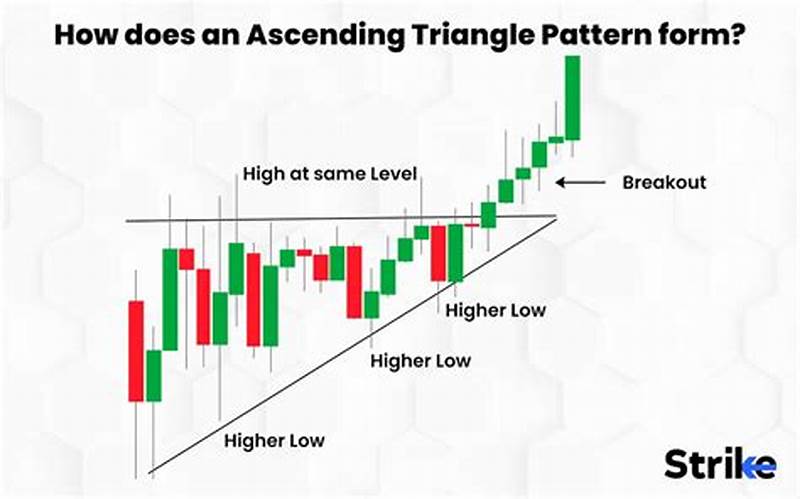 How does an Ascending Triangle Pattern form?

High at same Level

Breakout

Higher Low

Higher Low

Higher Low

Strike